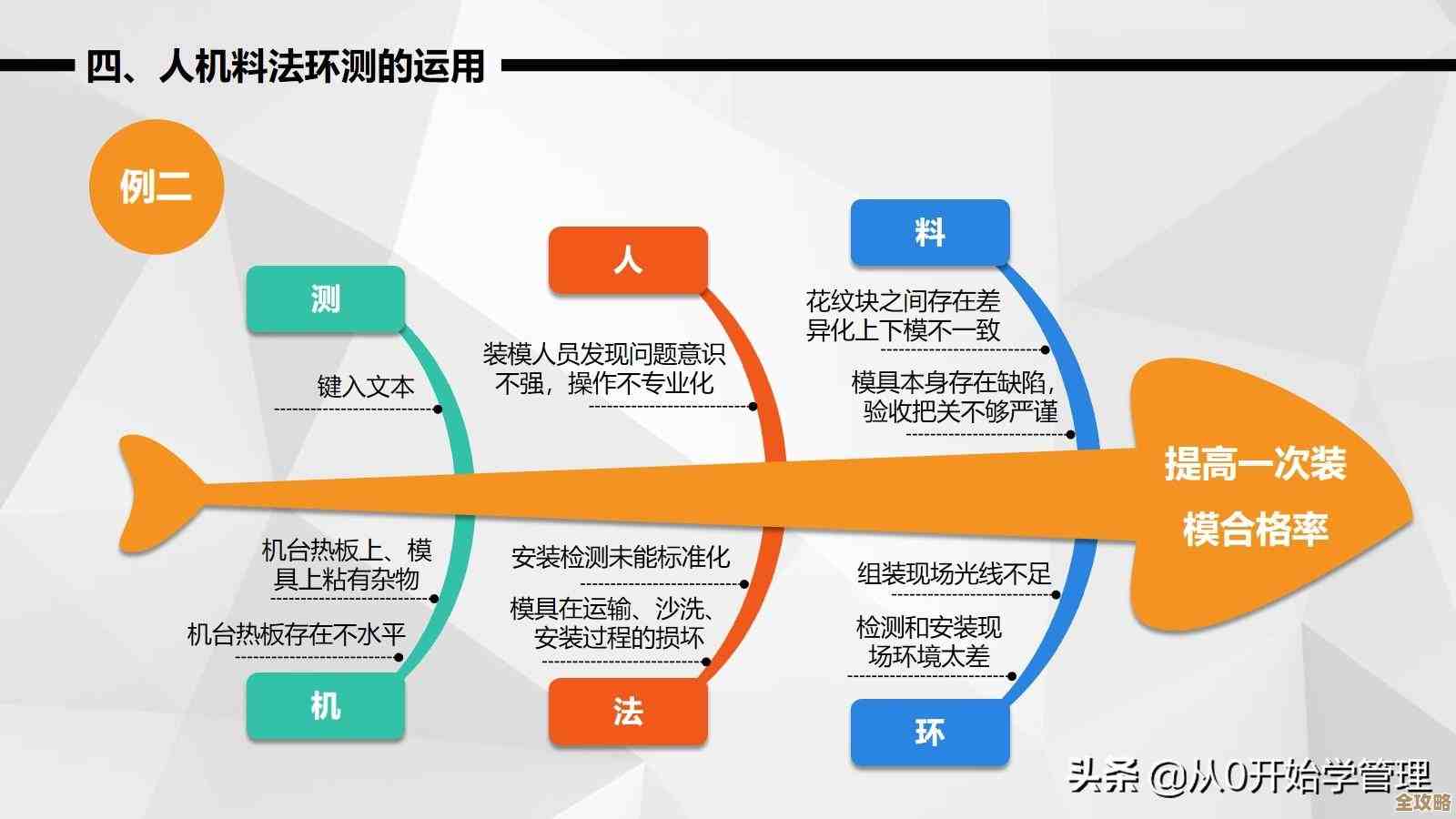 四、人机料法环测的运用

例二

测

键入文本

人

装模人员发现问题意识不强，操作不专业化

料

花纹块之间存在差异化上下模不一致

模具本身存在缺陷，验收把关不够严谨

提高一次装模合格率

机台热板上、模具上粘有杂物

机台热板存在不水平

机

安装检测未能标准化

模具在运输、沙洗、安装过程的损坏

法

组装现场光线不足

检测和安装现场环境太差

环

头条 @从0开始学管理

全攻略